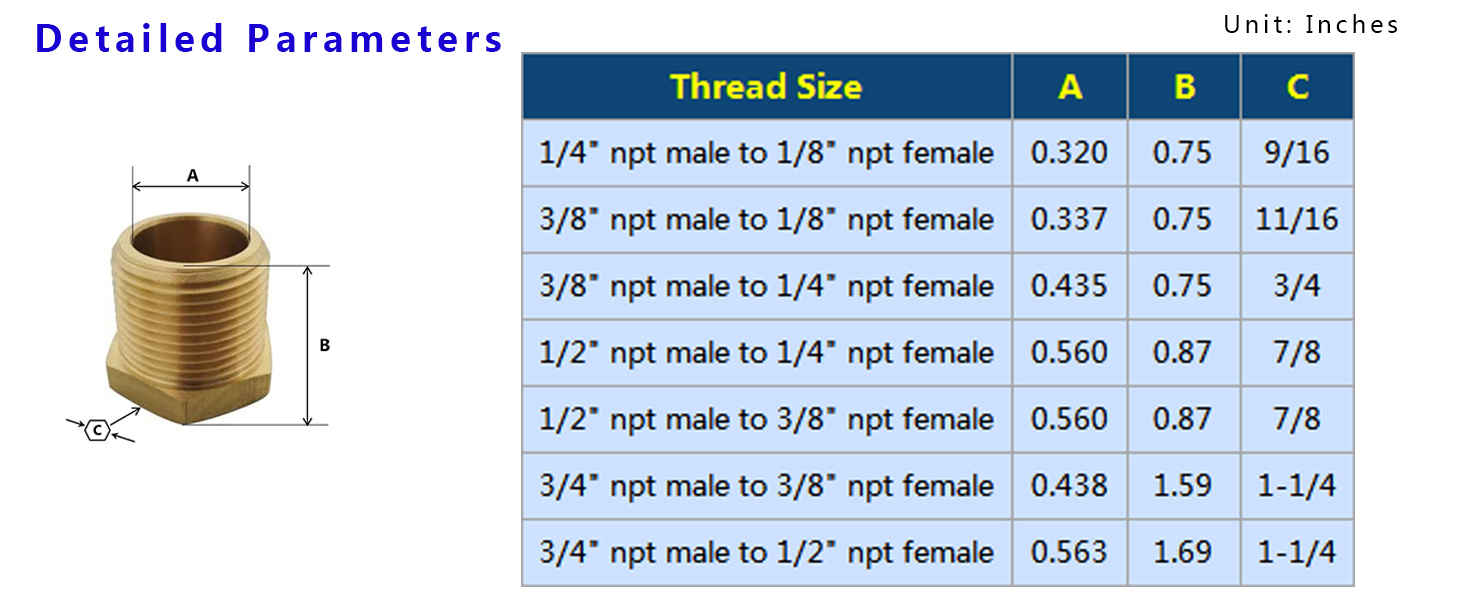 Detailed Parameters

Unit: Inches

A

B

C

| Thread Size | A | B | C |
|---|---|---|---|
| 1/4" npt male to 1/8" npt female | 0.320 | 0.75 | 9/16 |
| 3/8" npt male to 1/8" npt female | 0.337 | 0.75 | 11/16 |
| 3/8" npt male to 1/4" npt female | 0.435 | 0.75 | 3/4 |
| 1/2" npt male to 1/4" npt female | 0.560 | 0.87 | 7/8 |
| 1/2" npt male to 3/8" npt female | 0.560 | 0.87 | 7/8 |
| 3/4" npt male to 3/8" npt female | 0.438 | 1.59 | 1-1/4 |
| 3/4" npt male to 1/2" npt female | 0.563 | 1.69 | 1-1/4 |